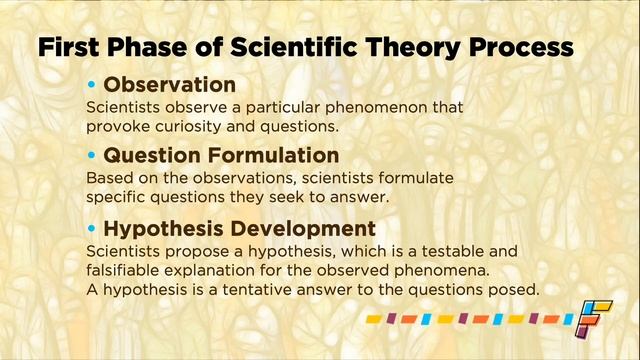 First Phase of Scientific Theory Process

• Observation
Scientists observe a particular phenomenon that provoke curiosity and questions.

• Question Formulation
Based on the observations, scientists formulate specific questions they seek to answer.

• Hypothesis Development
Scientists propose a hypothesis, which is a testable and falsifiable explanation for the observed phenomena. A hypothesis is a tentative answer to the questions posed.

F